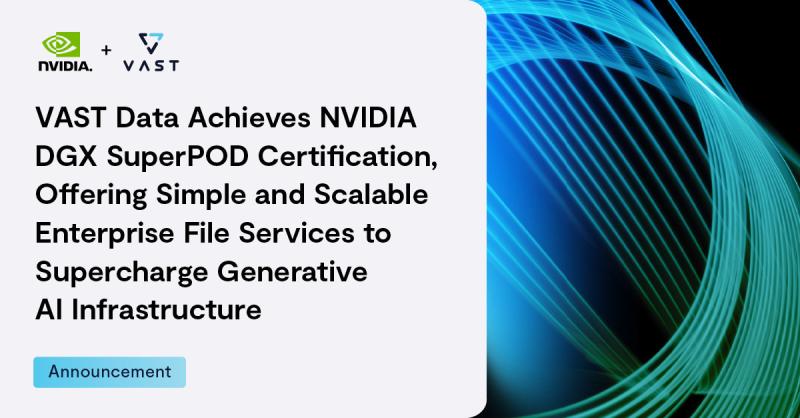 NVIDIA. + VAST

VAST Data Achieves NVIDIA DGX SuperPOD Certification, Offering Simple and Scalable Enterprise File Services to Supercharge Generative AI Infrastructure

Announcement